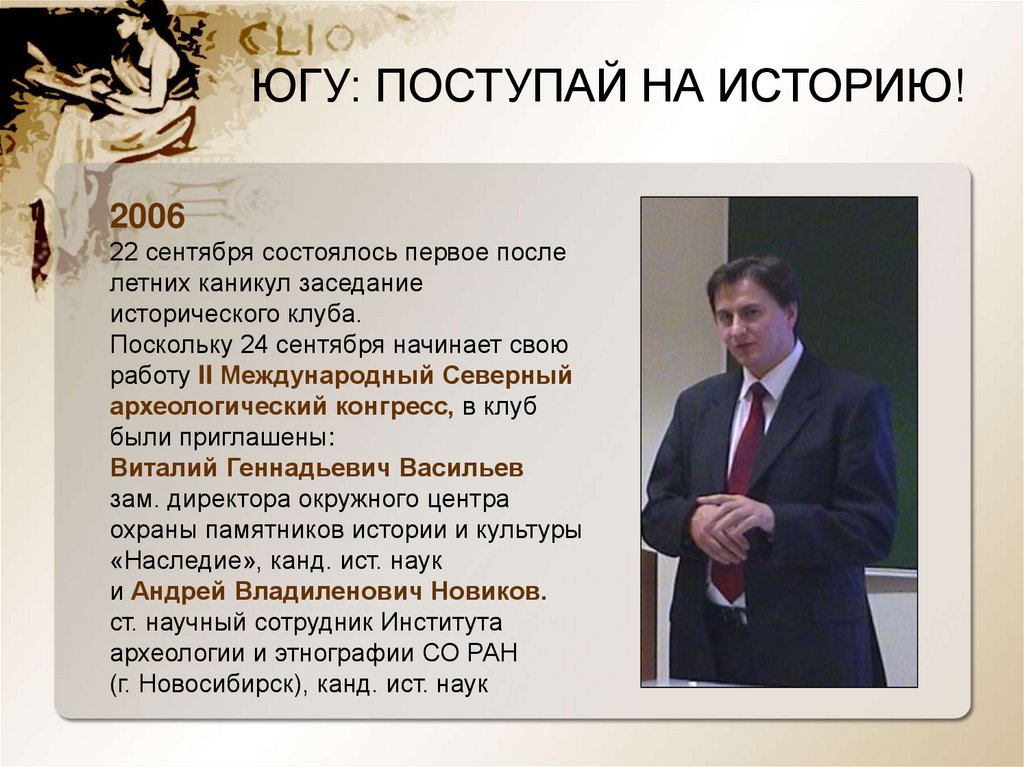 CLIO

ЮГУ: ПОСТУПАЙ НА ИСТОРИЮ!

2006
22 сентября состоялось первое после летних каникул заседание исторического клуба.
Поскольку 24 сентября начинает свою работу II Международный Северный археологический конгресс, в клуб были приглашены:
Виталий Геннадьевич Васильев
зам. директора окружного центра охраны памятников истории и культуры «Наследие», канд. ист. наук
и Андрей Владиленович Новиков.
ст. научный сотрудник Института археологии и этнографии СО РАН (г. Новосибирск), канд. ист. наук